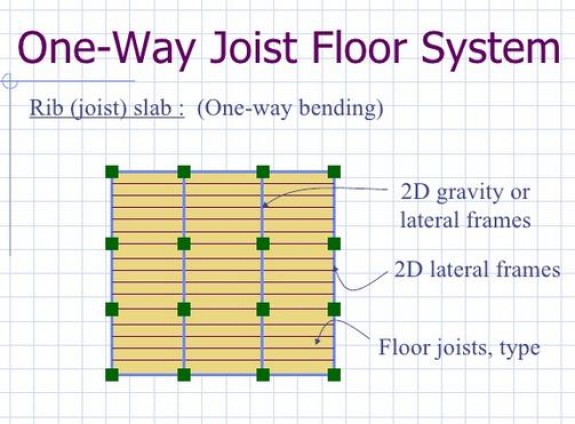 One-Way Joist Floor System

Rib (joist) slab : (One-way bending)

2D gravity or lateral frames

2D lateral frames

Floor joists, type